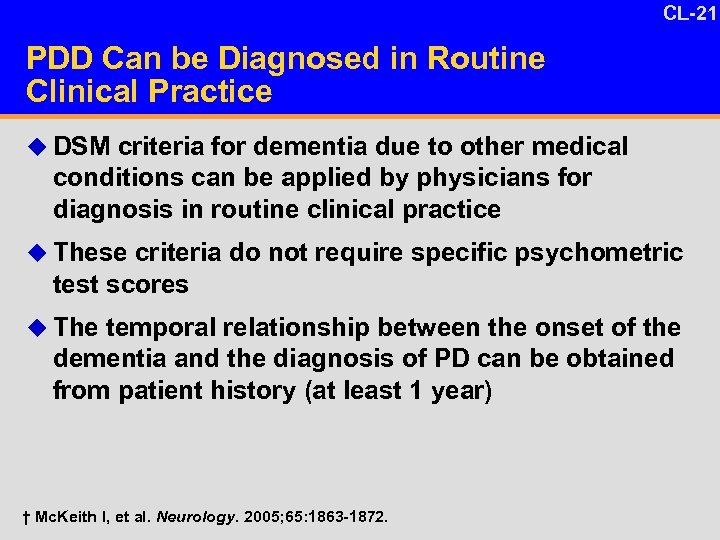 CL-21

PDD Can be Diagnosed in Routine Clinical Practice

◆ DSM criteria for dementia due to other medical conditions can be applied by physicians for diagnosis in routine clinical practice

◆ These criteria do not require specific psychometric test scores

◆ The temporal relationship between the onset of the dementia and the diagnosis of PD can be obtained from patient history (at least 1 year)

† McKeith I, et al. Neurology. 2005;65:1863-1872.